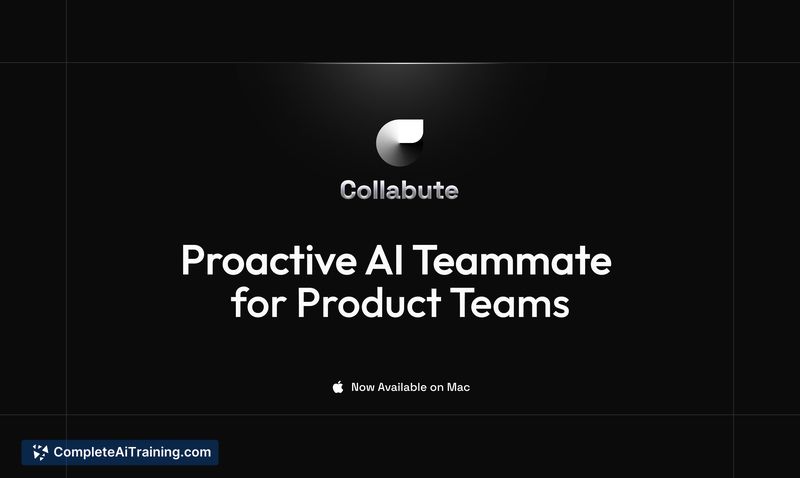 Collabute

Proactive AI Teammate for Product Teams

Now Available on Mac

CompleteAiTraining.com